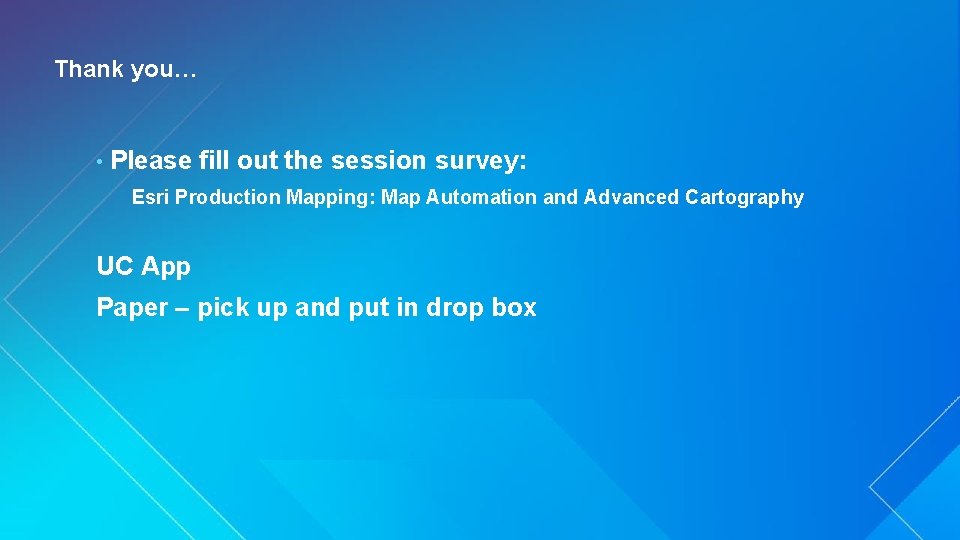 Thank you…

• Please fill out the session survey:

Esri Production Mapping: Map Automation and Advanced Cartography

UC App

Paper – pick up and put in drop box